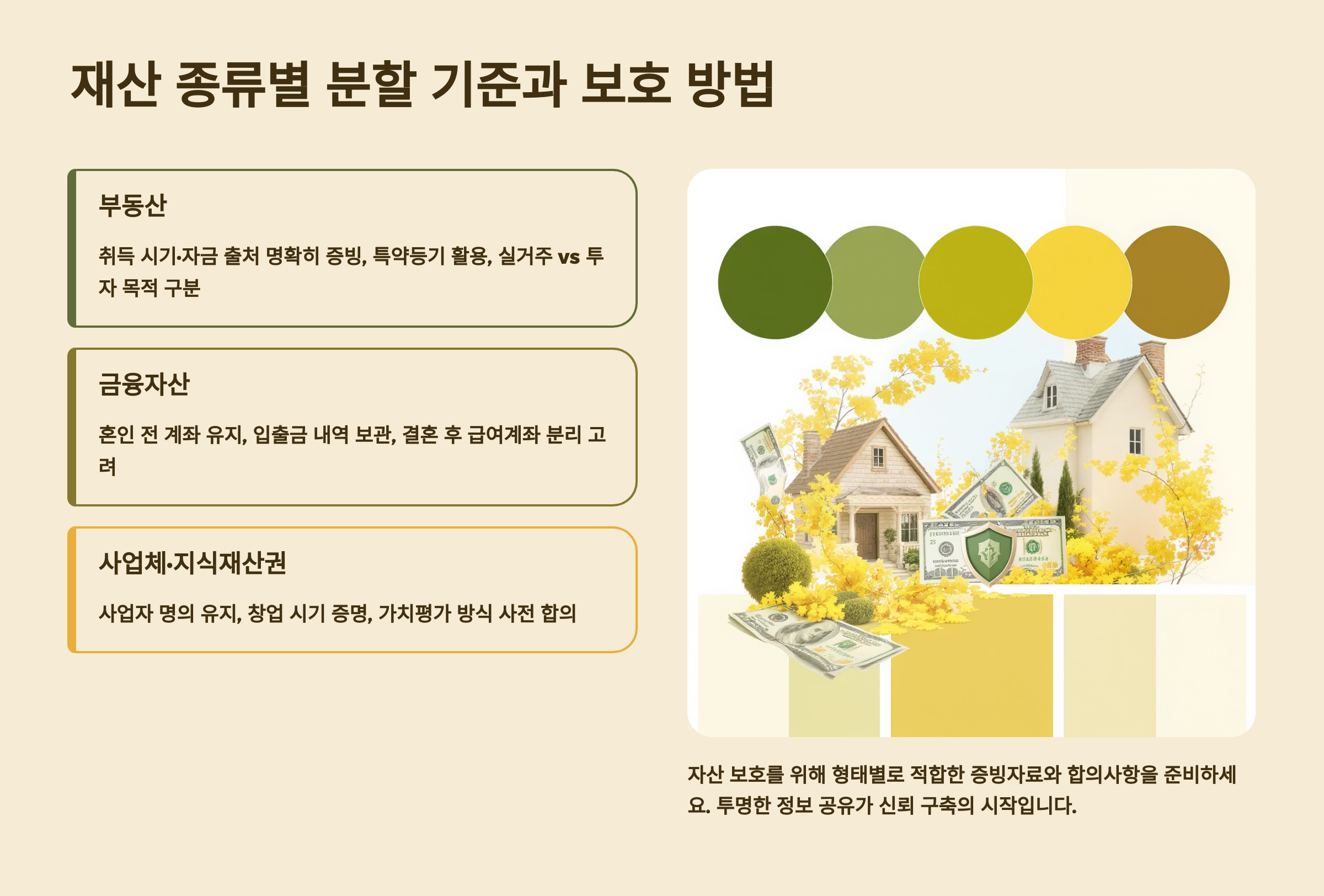 재산 종류별 분할 기준과 보호 방법

부동산

취득 시기·자금 출처 명확히 증빙, 특약등기 활용, 실거주 vs 투자 목적 구분

금융자산

혼인 전 계좌 유지, 입출금 내역 보관, 결혼 후 급여계좌 분리 고려

사업체·지식재산권

사업자 명의 유지, 창업 시기 증명, 가치평가 방식 사전 합의

자산 보호를 위해 형태별로 적합한 증빙자료와 합의사항을 준비하세요. 투명한 정보 공유가 신뢰 구축의 시작입니다.